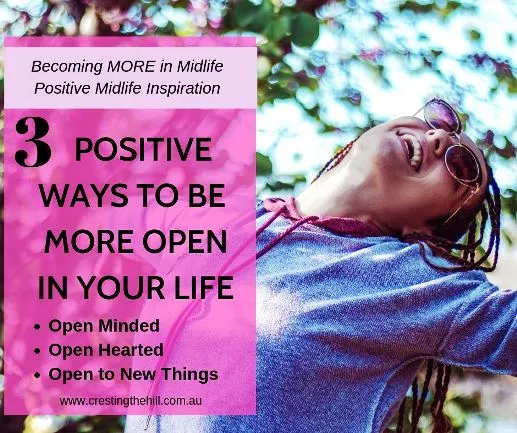 Becoming MORE in Midlife
Positive Midlife Inspiration

3 POSITIVE WAYS TO BE MORE OPEN IN YOUR LIFE

• Open Minded
• Open Hearted
• Open to New Things

www.crestingthehill.com.au